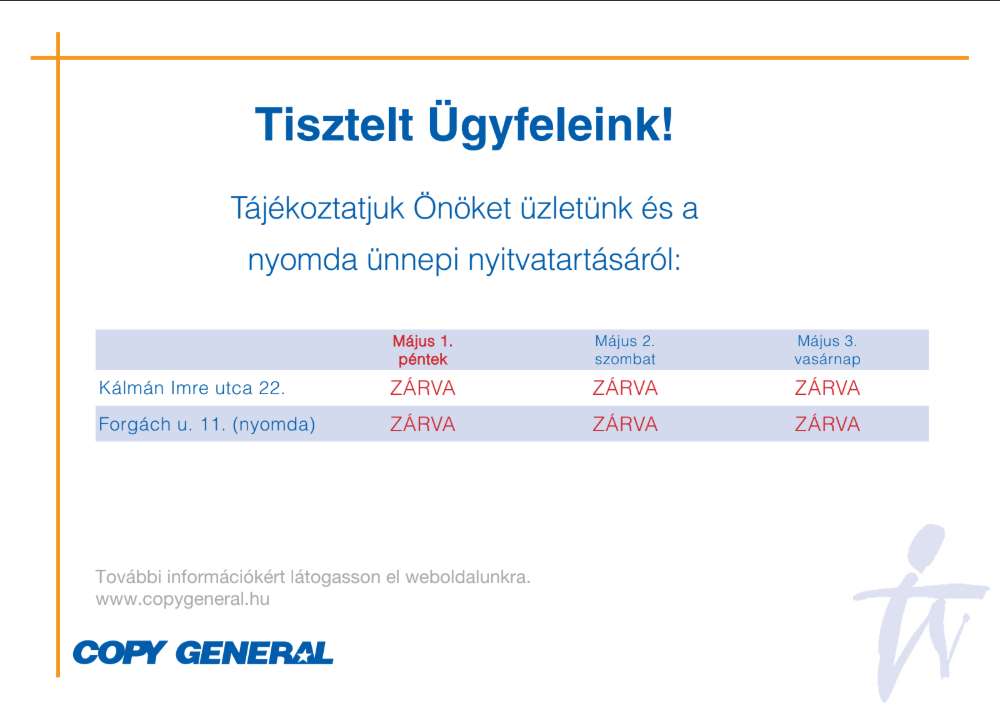 Tisztelt Ügyfeleink!

Tájékoztatjuk Önöket üzletünk és a nyomda ünnepi nyitvatartásáról:

| | Május 1. péntek | Május 2. szombat | Május 3. vasárnap |
|---|---|---|---|
| Kálmán Imre utca 22. | ZÁRVA | ZÁRVA | ZÁRVA |
| Forgách u. 11. (nyomda) | ZÁRVA | ZÁRVA | ZÁRVA |

További információkért látogasson el weboldalunkra.
www.copygeneral.hu

COPY GENERAL